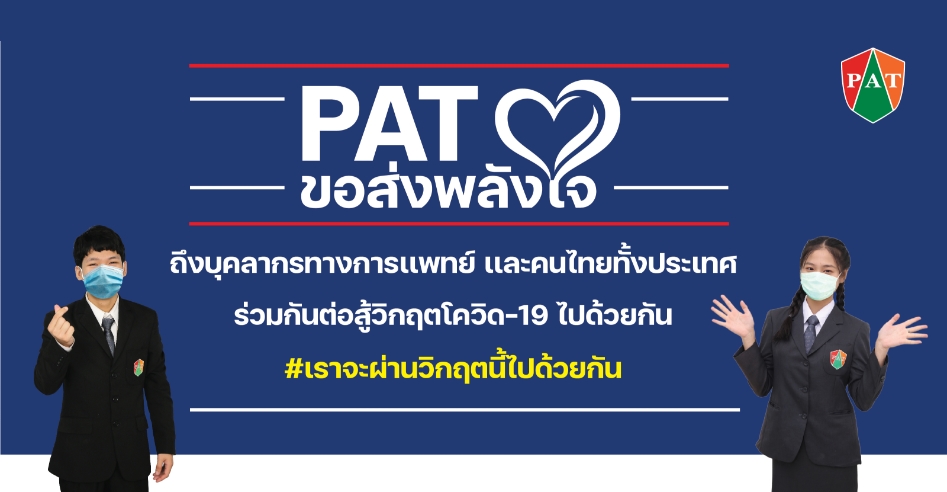 PAT

PAT
ขอส่งพลังใจ

ถึงบุคลากรทางการแพทย์ และคนไทยทั้งประเทศ

ร่วมกันต่อสู้วิกฤตโควิด-19 ไปด้วยกัน

#เราจะผ่านวิกฤตนี้ไปด้วยกัน